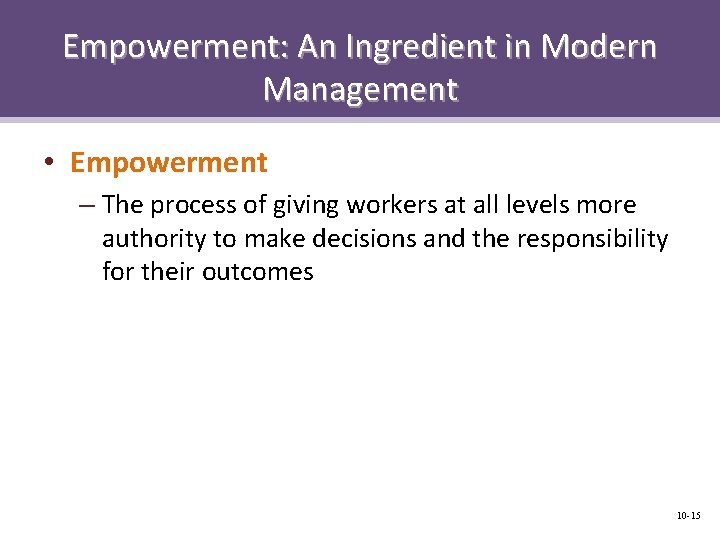 Empowerment: An Ingredient in Modern Management

• Empowerment

– The process of giving workers at all levels more authority to make decisions and the responsibility for their outcomes

10-15